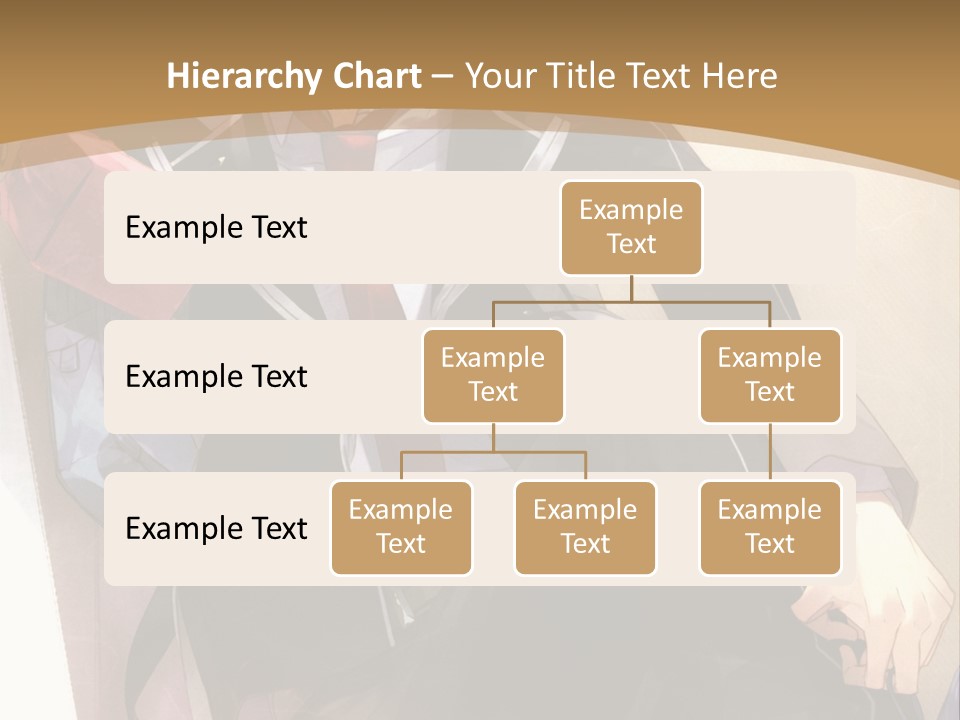 Hierarchy Chart – Your Title Text Here

Example Text

Example Text

Example Text

Example Text

Example Text

Example Text

Example Text

Example Text

Example Text